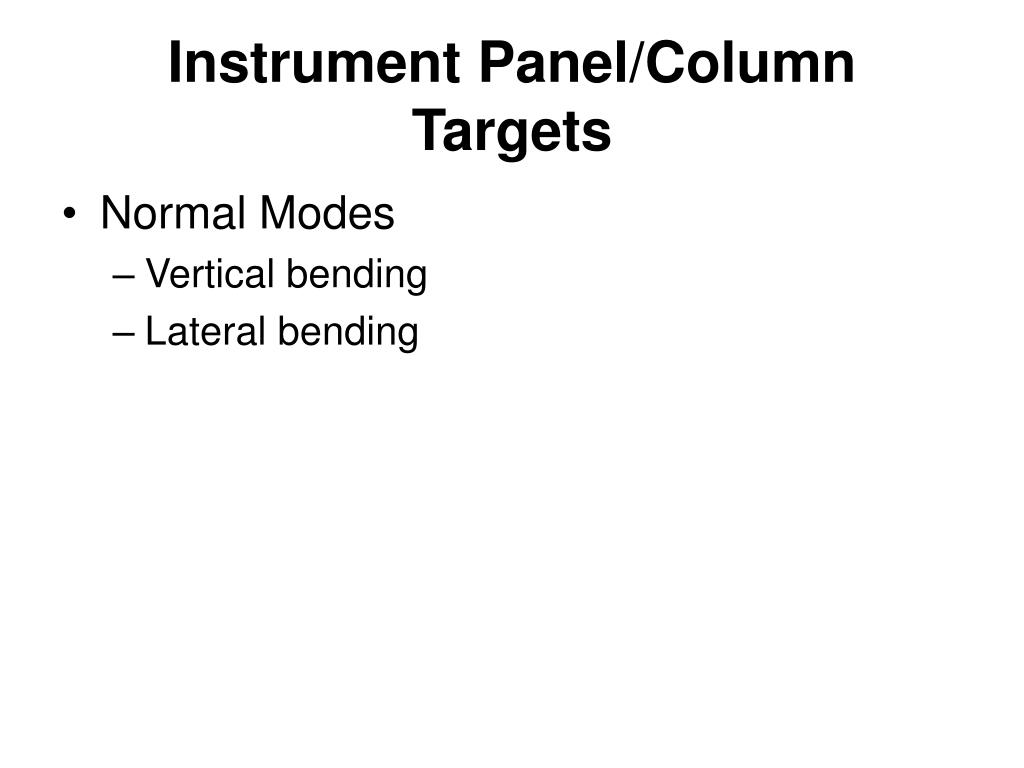 Instrument Panel/Column Targets

• Normal Modes
– Vertical bending
– Lateral bending